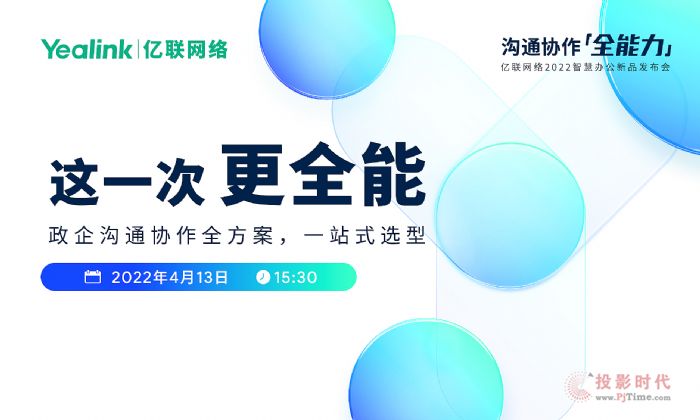 Yealink | 亿联网络

沟通协作「全能力」
亿联网络2022智慧办公新品发布会

这一次 更全能

政企沟通协作全方案，一站式选型

2022年4月13日 15:30

投影时代
www.PjTime.com